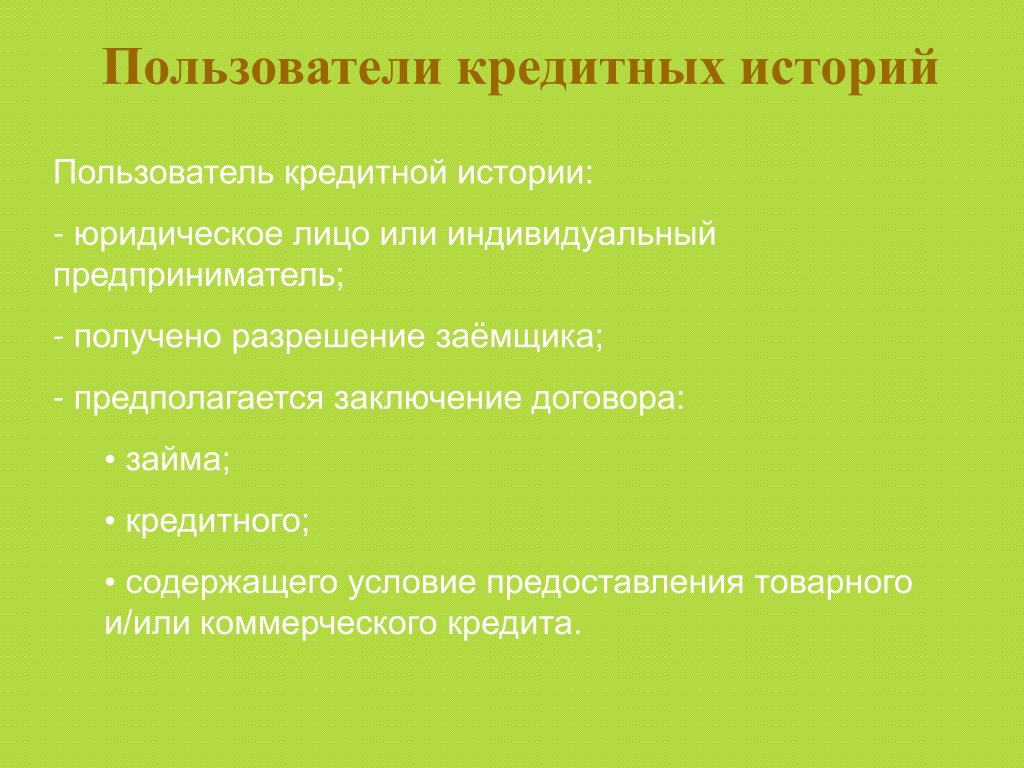 Пользователи кредитных историй

Пользователь кредитной истории:

- юридическое лицо или индивидуальный предприниматель;

- получено разрешение заёмщика;

- предполагается заключение договора:

• займа;

• кредитного;

• содержащего условие предоставления товарного и/или коммерческого кредита.